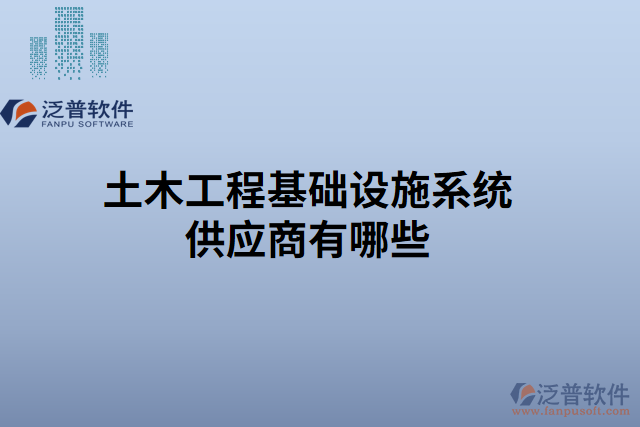 泛普软件
FANPU SOFTWARE

土木工程基础设施系统供应商有哪些

泛普软件
www.fanpusoft.com